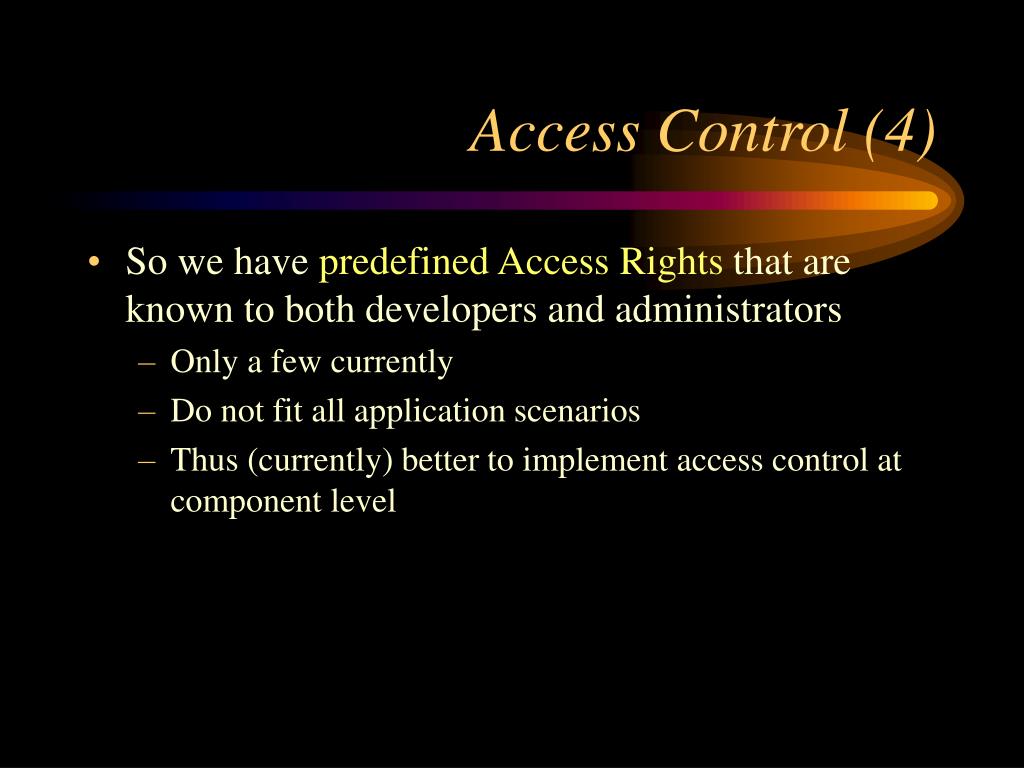 Access Control (4)

• So we have predefined Access Rights that are known to both developers and administrators
– Only a few currently
– Do not fit all application scenarios
– Thus (currently) better to implement access control at component level